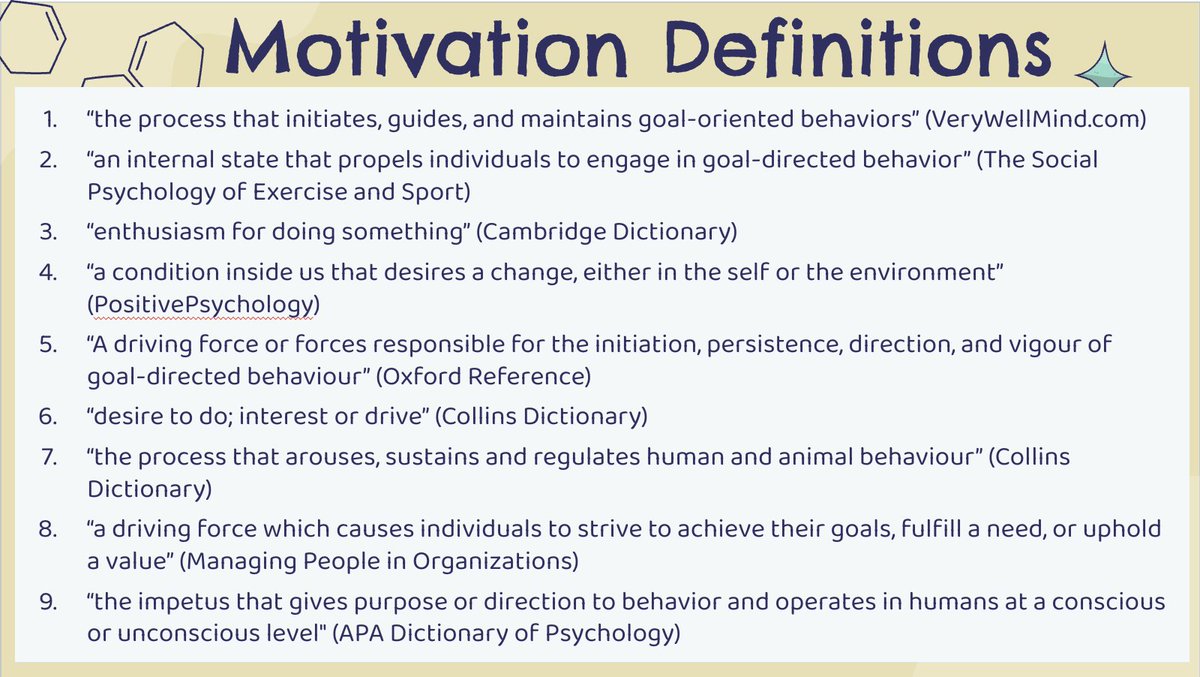 Motivation Definitions

1. “the process that initiates, guides, and maintains goal-oriented behaviors” (VeryWellMind.com)
2. “an internal state that propels individuals to engage in goal-directed behavior” (The Social Psychology of Exercise and Sport)
3. “enthusiasm for doing something” (Cambridge Dictionary)
4. “a condition inside us that desires a change, either in the self or the environment” (PositivePsychology)
5. “A driving force or forces responsible for the initiation, persistence, direction, and vigour of goal-directed behaviour” (Oxford Reference)
6. “desire to do; interest or drive” (Collins Dictionary)
7. “the process that arouses, sustains and regulates human and animal behaviour” (Collins Dictionary)
8. “a driving force which causes individuals to strive to achieve their goals, fulfill a need, or uphold a value” (Managing People in Organizations)
9. “the impetus that gives purpose or direction to behavior and operates in humans at a conscious or unconscious level" (APA Dictionary of Psychology)